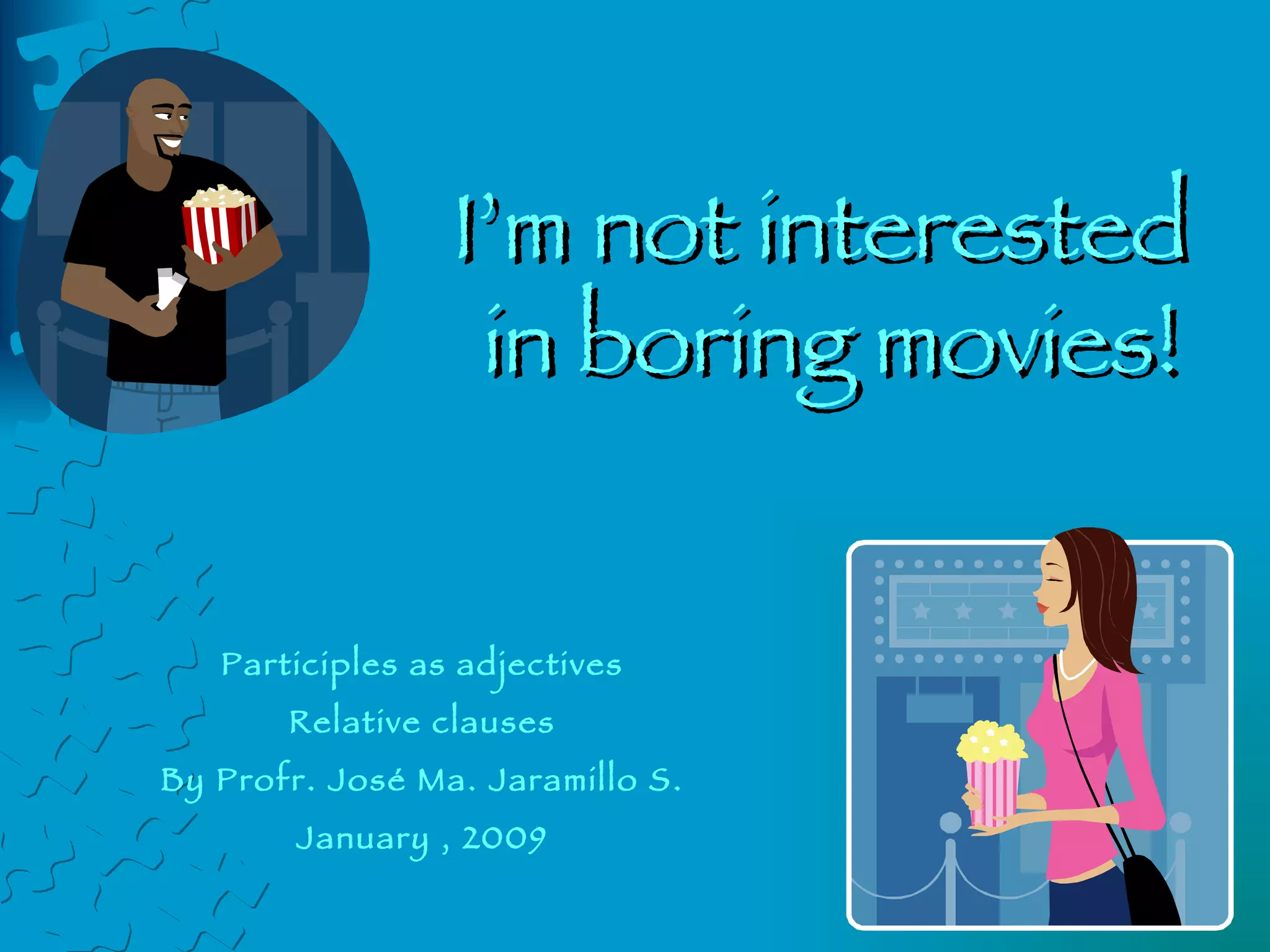 I'm not interested in boring movies!

Participles as adjectives
Relative clauses
By Profr. José Ma. Jaramillo S.
January , 2009